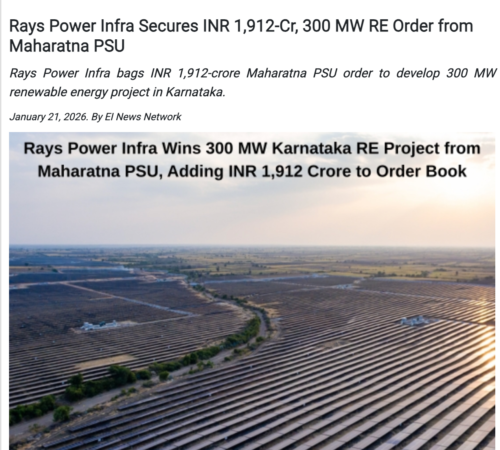 Rays Power Infra Secures INR 1,912-Cr, 300 MW RE Order from Maharatna PSU

Rays Power Infra bags INR 1,912-crore Maharatna PSU order to develop 300 MW renewable energy project in Karnataka.

January 21, 2026. By EI News Network

Rays Power Infra Wins 300 MW Karnataka RE Project from Maharatna PSU, Adding INR 1,912 Crore to Order Book